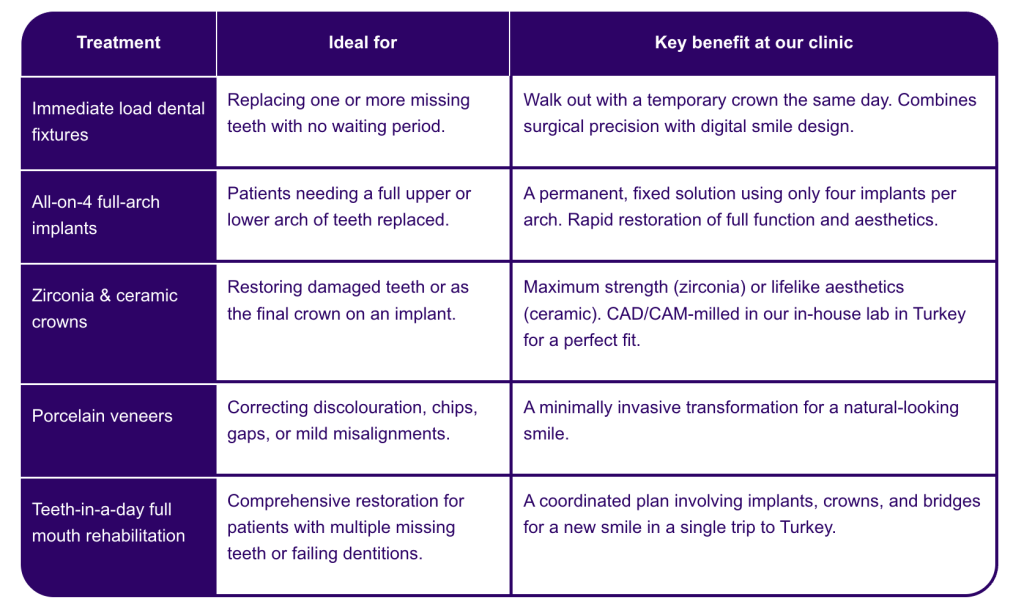 | Treatment | Ideal for | Key benefit at our clinic |
|---|---|---|
| Immediate load dental fixtures | Replacing one or more missing teeth with no waiting period. | Walk out with a temporary crown the same day. Combines surgical precision with digital smile design. |
| All-on-4 full-arch implants | Patients needing a full upper or lower arch of teeth replaced. | A permanent, fixed solution using only four implants per arch. Rapid restoration of full function and aesthetics. |
| Zirconia & ceramic crowns | Restoring damaged teeth or as the final crown on an implant. | Maximum strength (zirconia) or lifelike aesthetics (ceramic). CAD/CAM-milled in our in-house lab in Turkey for a perfect fit. |
| Porcelain veneers | Correcting discolouration, chips, gaps, or mild misalignments. | A minimally invasive transformation for a natural-looking smile. |
| Teeth-in-a-day full mouth rehabilitation | Comprehensive restoration for patients with multiple missing teeth or failing dentitions. | A coordinated plan involving implants, crowns, and bridges for a new smile in a single trip to Turkey. |